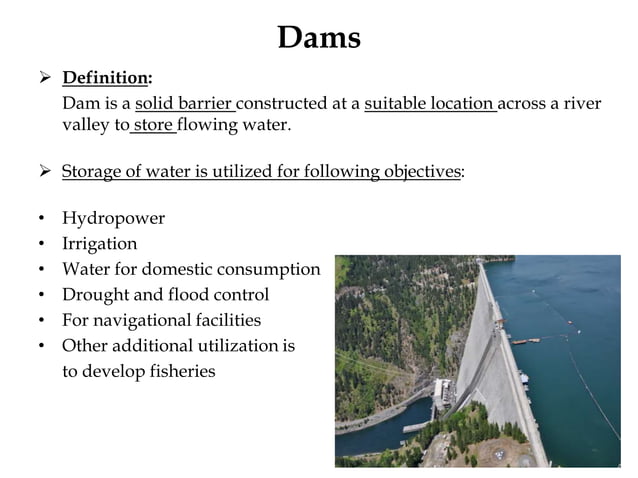 Dams

➢ Definition:
Dam is a solid barrier constructed at a suitable location across a river valley to store flowing water.

➢ Storage of water is utilized for following objectives:

• Hydropower
• Irrigation
• Water for domestic consumption
• Drought and flood control
• For navigational facilities
• Other additional utilization is to develop fisheries